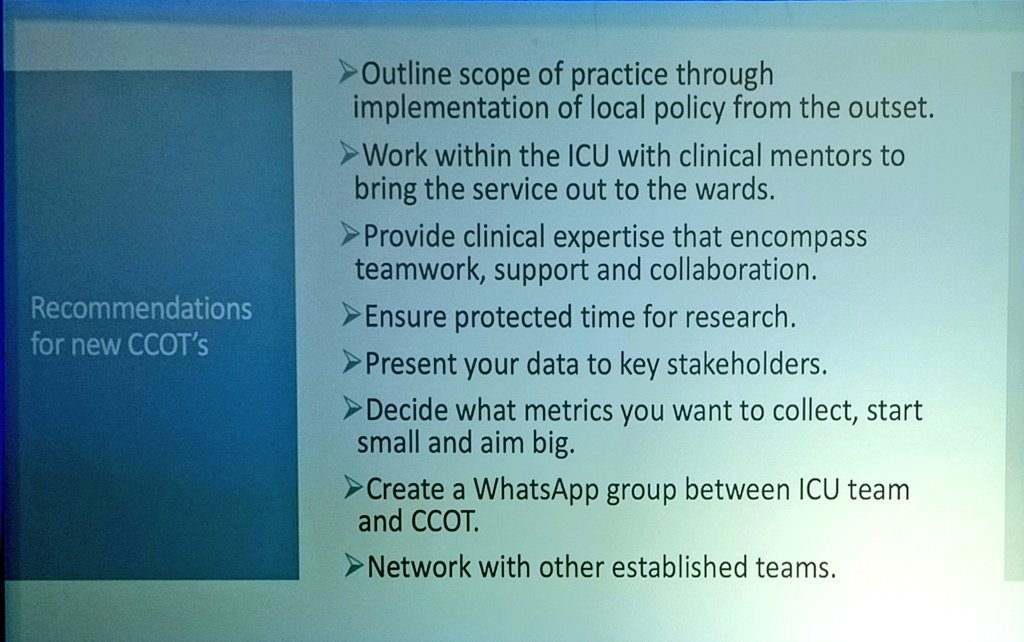 Recommendations for new CCOT's

➢Outline scope of practice through implementation of local policy from the outset.

➢Work within the ICU with clinical mentors to bring the service out to the wards.

➢Provide clinical expertise that encompass teamwork, support and collaboration.

➢Ensure protected time for research.

➢Present your data to key stakeholders.

➢Decide what metrics you want to collect, start small and aim big.

➢Create a WhatsApp group between ICU team and CCOT.

➢Network with other established teams.